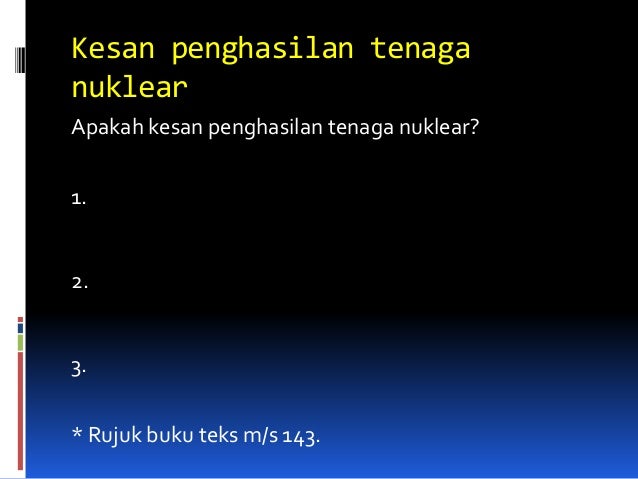 Kesan penghasilan tenaga nuklear

Apakah kesan penghasilan tenaga nuklear?

1.

2.

3.

* Rujuk buku teks m/s 143.